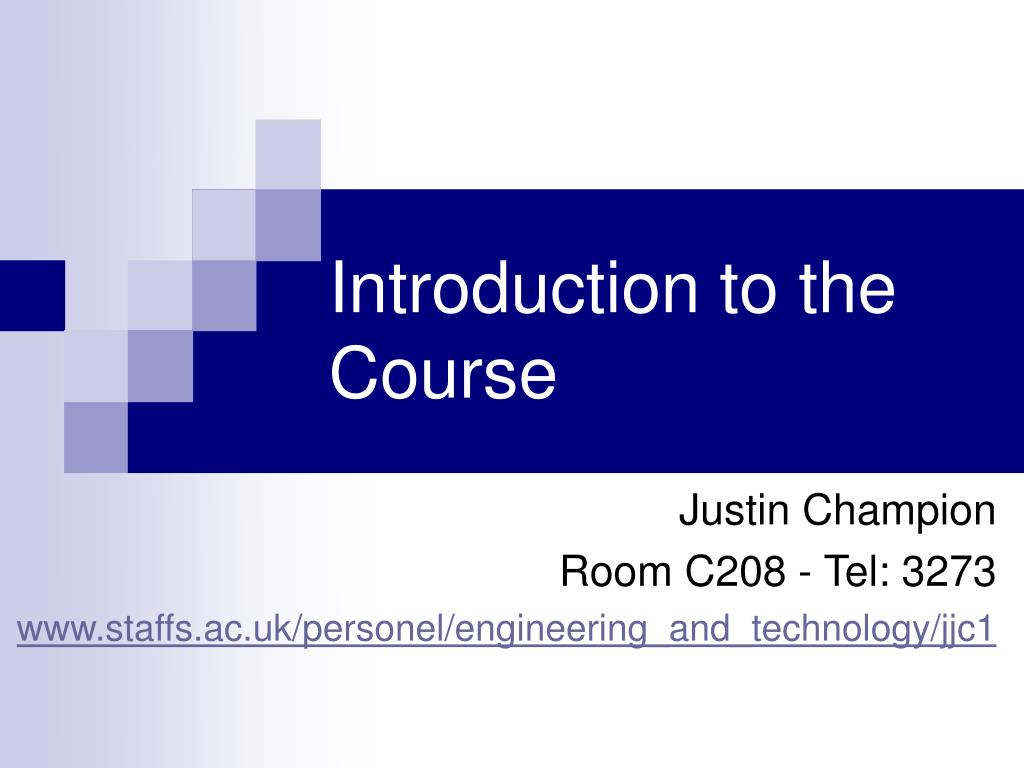 Introduction to the Course

Justin Champion
Room C208 - Tel: 3273
www.staffs.ac.uk/personel/engineering_and_technology/jjc1